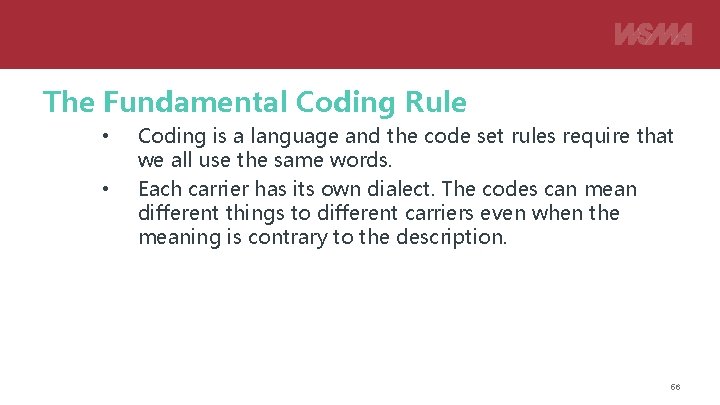 WSMA

The Fundamental Coding Rule

• Coding is a language and the code set rules require that we all use the same words.

• Each carrier has its own dialect. The codes can mean different things to different carriers even when the meaning is contrary to the description.

66